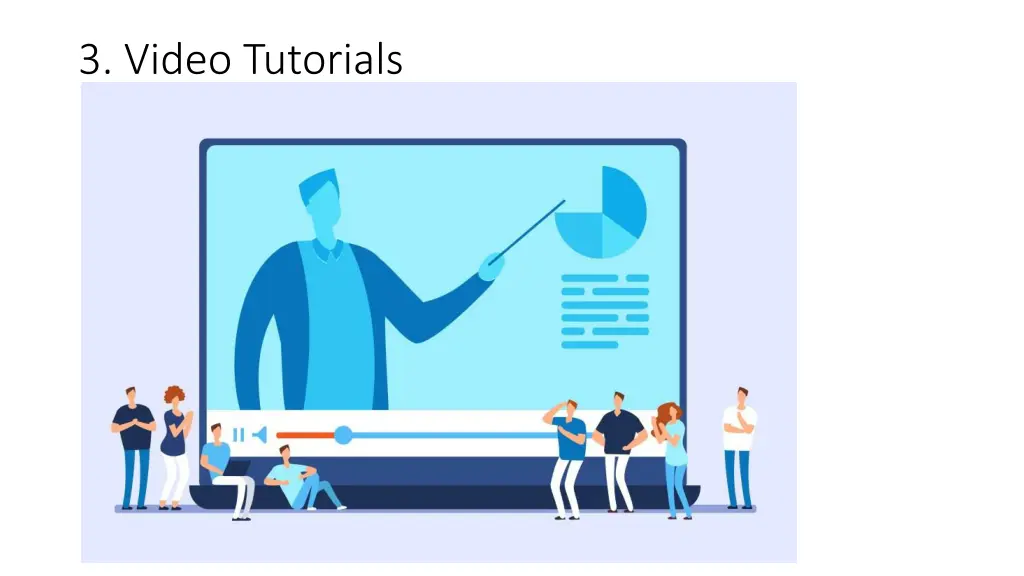 3. Video Tutorials